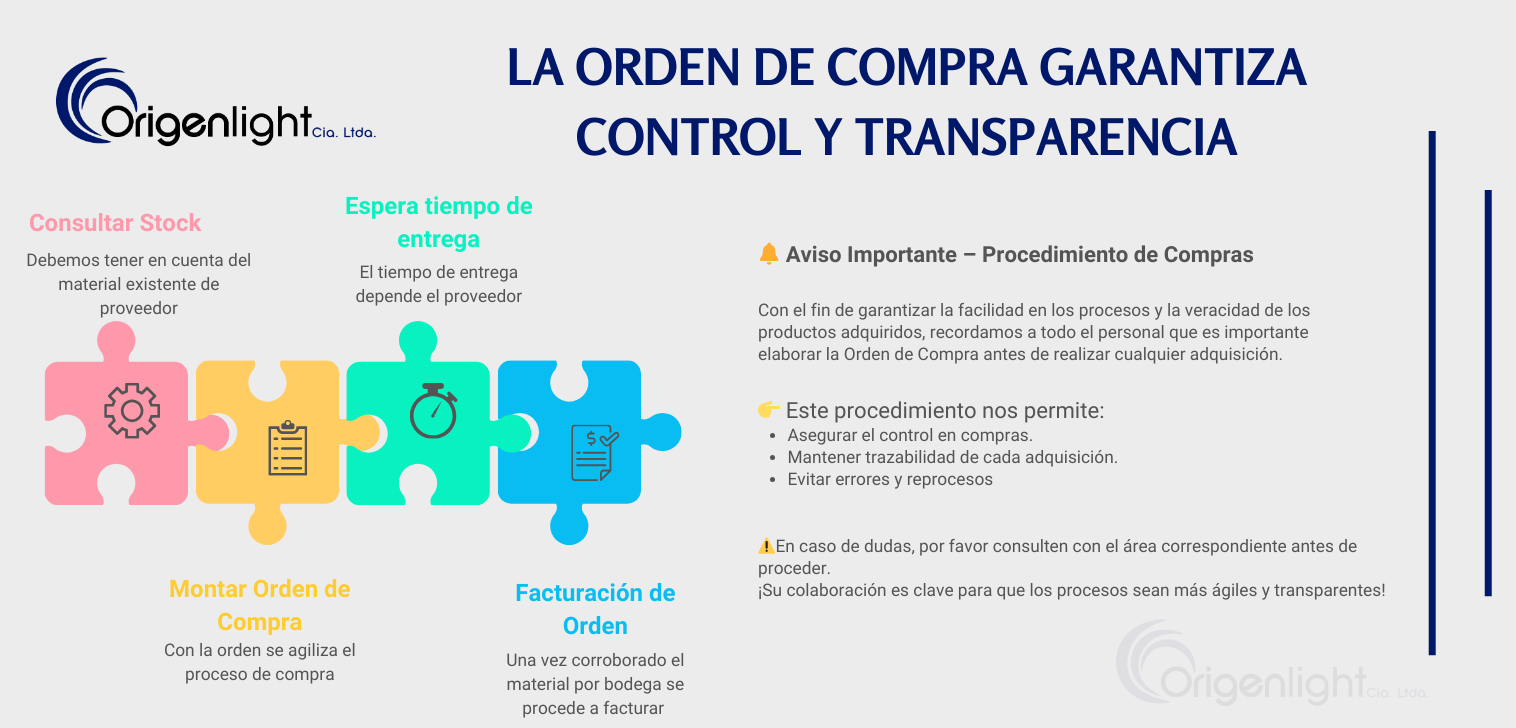 Origenlight Cia. Ltda.

LA ORDEN DE COMPRA GARANTIZA CONTROL Y TRANSPARENCIA

Consultar Stock
Debemos tener en cuenta del material existente de proveedor

Espera tiempo de entrega
El tiempo de entrega depende el proveedor

Montar Orden de Compra
Con la orden se agiliza el proceso de compra

Facturación de Orden
Una vez corroborado el material por bodega se procede a facturar

🔔 Aviso Importante – Procedimiento de Compras

Con el fin de garantizar la facilidad en los procesos y la veracidad de los productos adquiridos, recordamos a todo el personal que es importante elaborar la Orden de Compra antes de realizar cualquier adquisición.

👉 Este procedimiento nos permite:
- Asegurar el control en compras.
- Mantener trazabilidad de cada adquisición.
- Evitar errores y reprocesos

⚠️En caso de dudas, por favor consulten con el área correspondiente antes de proceder.
¡Su colaboración es clave para que los procesos sean más ágiles y transparentes!

Origenlight Cia. Ltda.